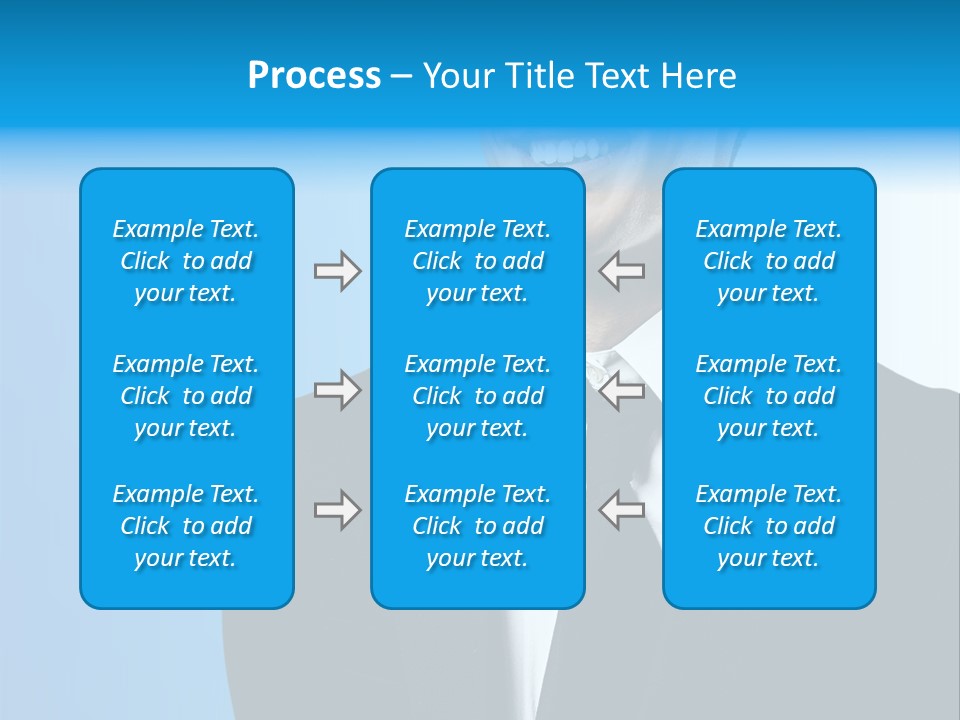 Process – Your Title Text Here

Example Text. Click to add your text.

Example Text. Click to add your text.

Example Text. Click to add your text.

Example Text. Click to add your text.

Example Text. Click to add your text.

Example Text. Click to add your text.

Example Text. Click to add your text.

Example Text. Click to add your text.

Example Text. Click to add your text.